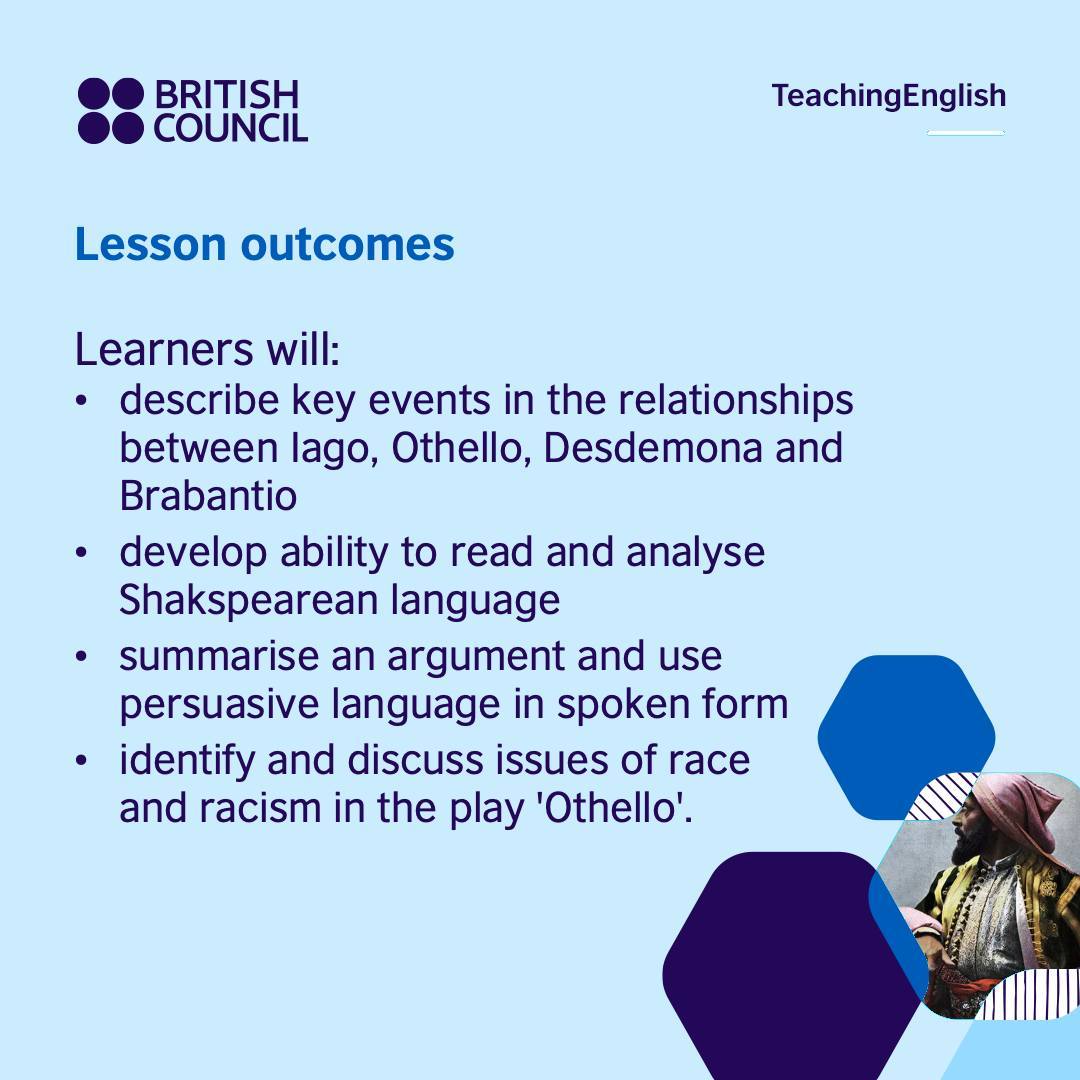 BRITISH COUNCIL

TeachingEnglish

Lesson outcomes

Learners will:
• describe key events in the relationships between Iago, Othello, Desdemona and Brabantio
• develop ability to read and analyse Shakspearean language
• summarise an argument and use persuasive language in spoken form
• identify and discuss issues of race and racism in the play 'Othello'.